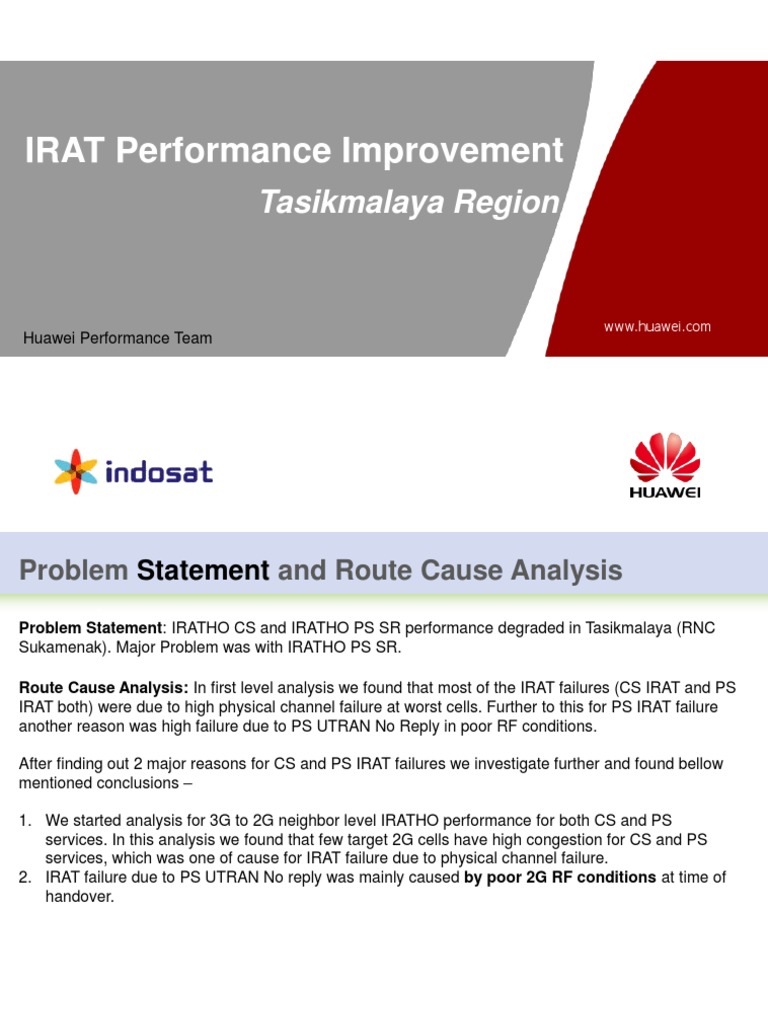 IRAT Performance Improvement

Tasikmalaya Region

Huawei Performance Team

www.huawei.com

indosat

HUAWEI

Problem Statement and Route Cause Analysis

Problem Statement: IRATHO CS and IRATHO PS SR performance degraded in Tasikmalaya (RNC Sukamenak). Major Problem was with IRATHO PS SR.

Route Cause Analysis: In first level analysis we found that most of the IRAT failures (CS IRAT and PS IRAT both) were due to high physical channel failure at worst cells. Further to this for PS IRAT failure another reason was high failure due to PS UTRAN No Reply in poor RF conditions.

After finding out 2 major reasons for CS and PS IRAT failures we investigate further and found bellow mentioned conclusions –

1. We started analysis for 3G to 2G neighbor level IRATHO performance for both CS and PS services. In this analysis we found that few target 2G cells have high congestion for CS and PS services, which was one of cause for IRAT failure due to physical channel failure.
2. IRAT failure due to PS UTRAN No reply was mainly caused by poor 2G RF conditions at time of handover.